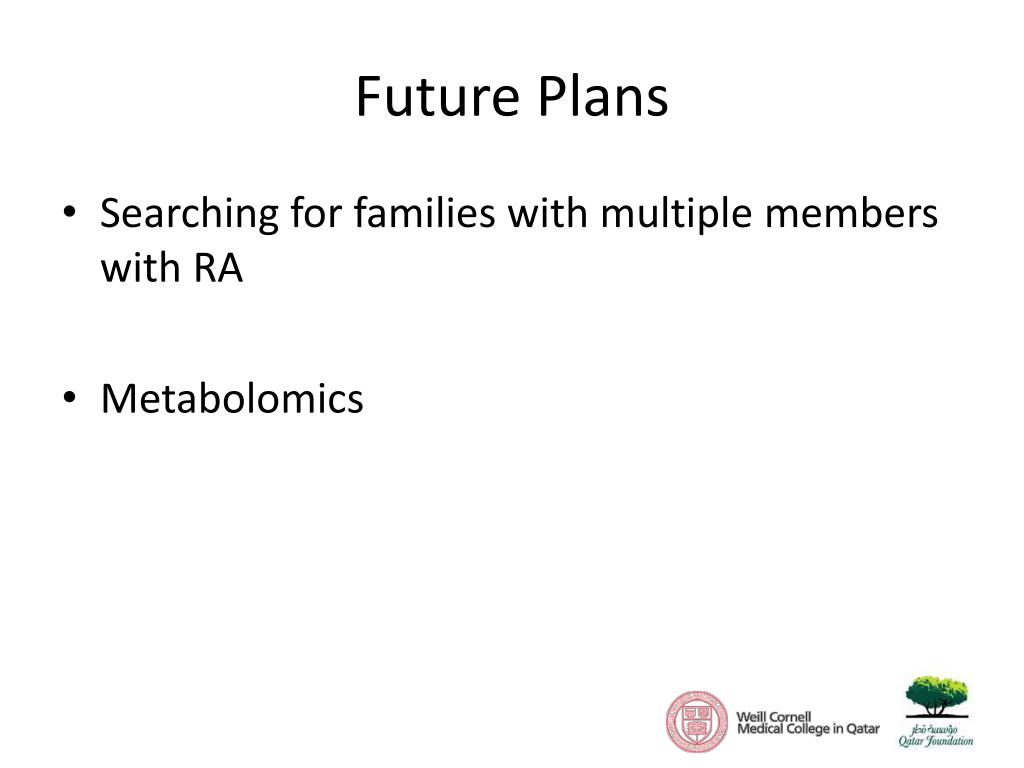 Future Plans

• Searching for families with multiple members with RA

• Metabolomics

Weill Cornell Medical College in Qatar

مؤسسة قطر
Qatar Foundation